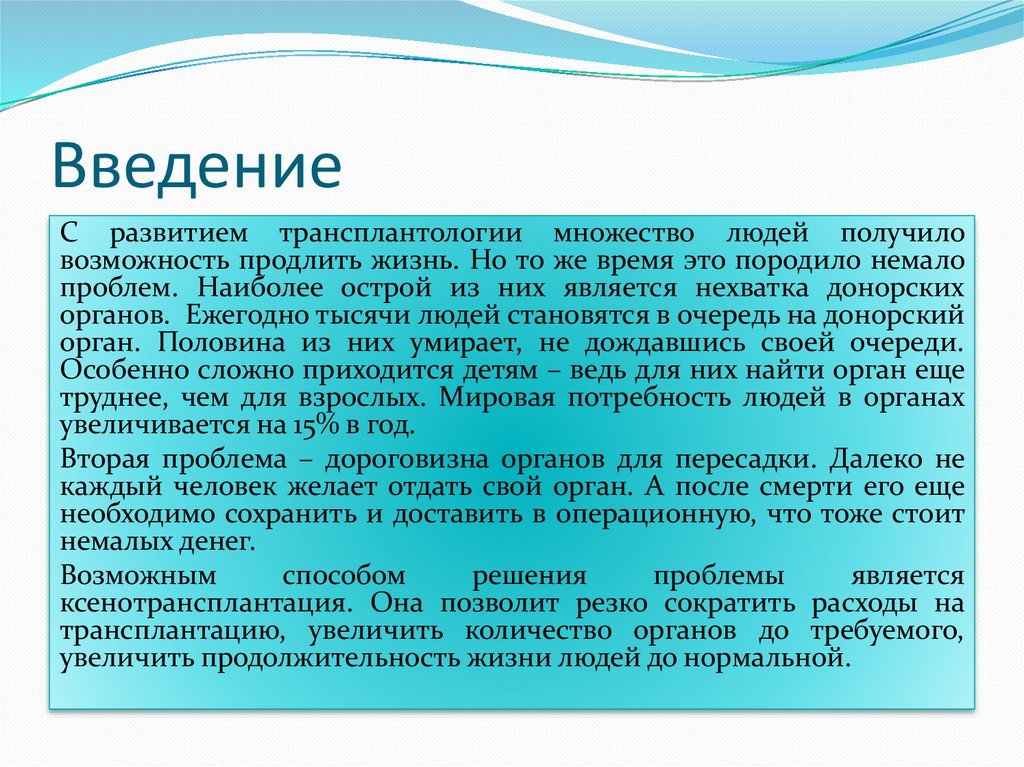 Введение

С развитием трансплантологии множество людей получило возможность продлить жизнь. Но то же время это породило немало проблем. Наиболее острой из них является нехватка донорских органов. Ежегодно тысячи людей становятся в очередь на донорский орган. Половина из них умирает, не дождавшись своей очереди. Особенно сложно приходится детям – ведь для них найти орган еще труднее, чем для взрослых. Мировая потребность людей в органах увеличивается на 15% в год.

Вторая проблема – дороговизна органов для пересадки. Далеко не каждый человек желает отдать свой орган. А после смерти его еще необходимо сохранить и доставить в операционную, что тоже стоит немалых денег.

Возможным способом решения проблемы является ксенотрансплантация. Она позволит резко сократить расходы на трансплантацию, увеличить количество органов до требуемого, увеличить продолжительность жизни людей до нормальной.